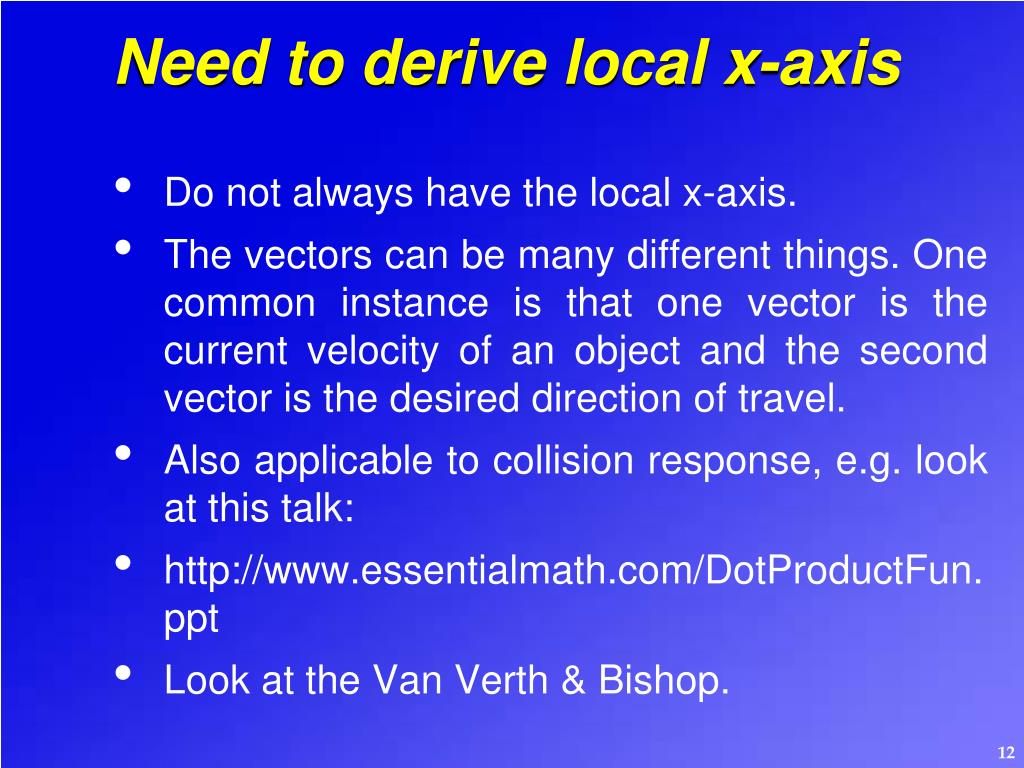 Need to derive local x-axis

• Do not always have the local x-axis.
• The vectors can be many different things. One common instance is that one vector is the current velocity of an object and the second vector is the desired direction of travel.
• Also applicable to collision response, e.g. look at this talk:
• http://www.essentialmath.com/DotProductFun.ppt
• Look at the Van Verth & Bishop.

12